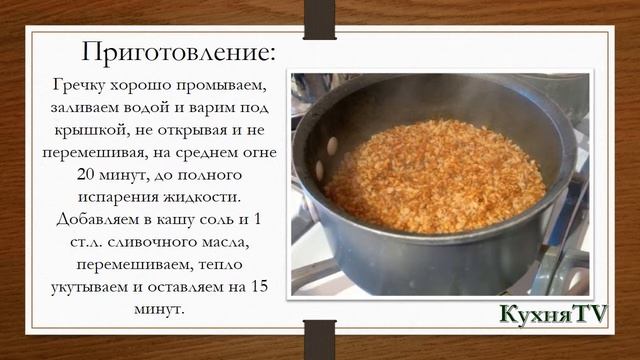 Приготовление:

Гречку хорошо промываем, заливаем водой и варим под крышкой, не открывая и не перемешивая, на среднем огне 20 минут, до полного испарения жидкости. Добавляем в кашу соль и 1 ст.л. сливочного масла, перемешиваем, тепло укутываем и оставляем на 15 минут.

КухняTV